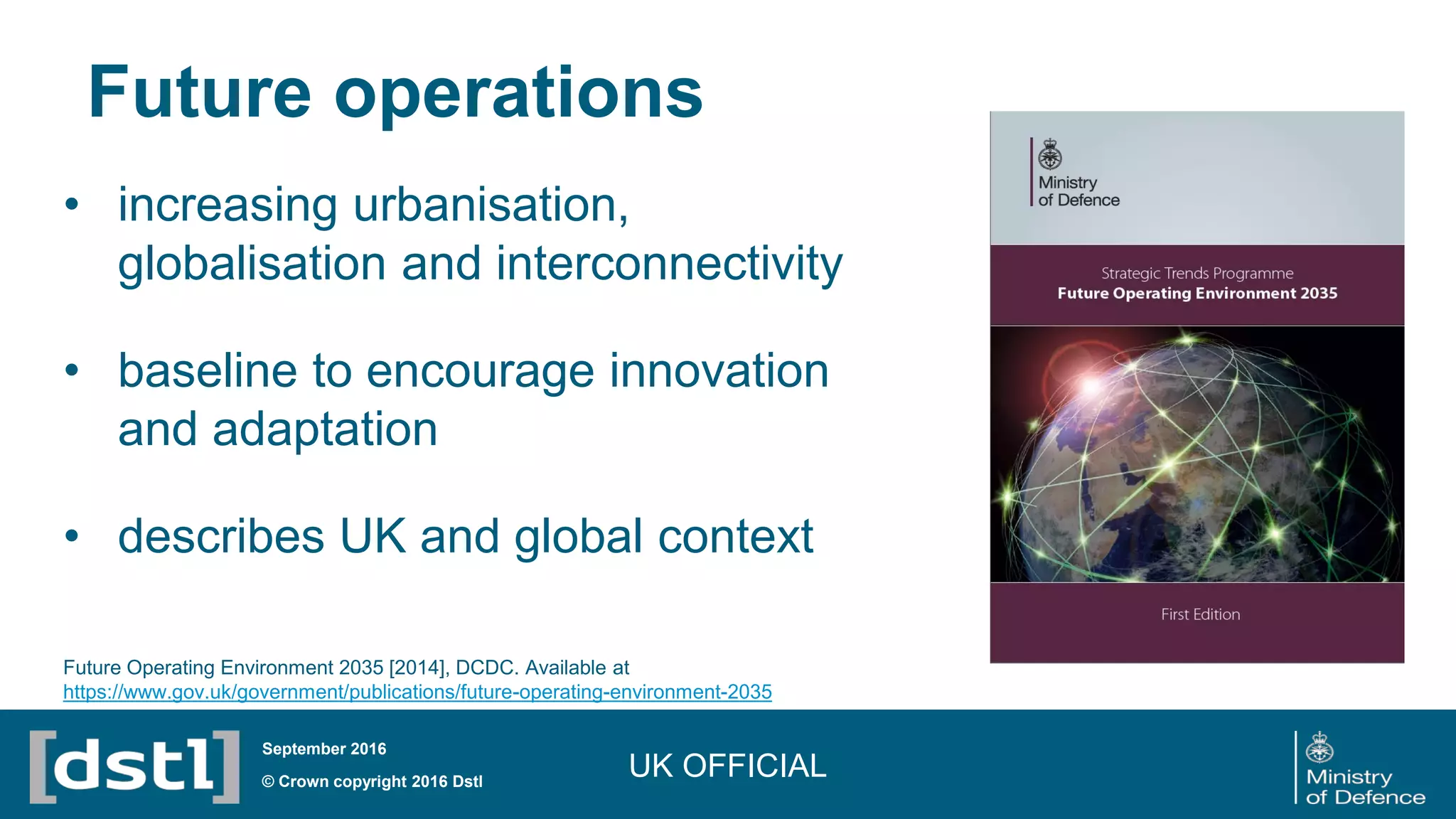 Future operations

• increasing urbanisation, globalisation and interconnectivity

• baseline to encourage innovation and adaptation

• describes UK and global context

Ministry of Defence

Strategic Trends Programme
Future Operating Environment 2035

First Edition

Future Operating Environment 2035 [2014], DCDC. Available at https://www.gov.uk/government/publications/future-operating-environment-2035

[dstl]

September 2016

© Crown copyright 2016 Dstl

UK OFFICIAL

Ministry of Defence